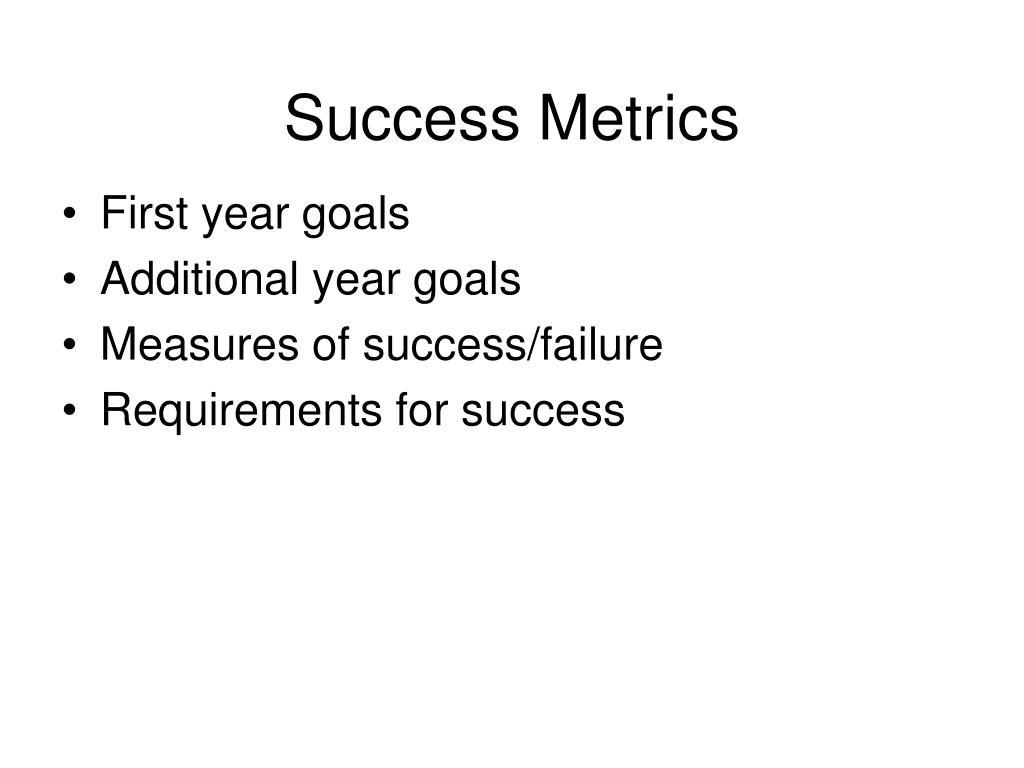 Success Metrics

• First year goals
• Additional year goals
• Measures of success/failure
• Requirements for success